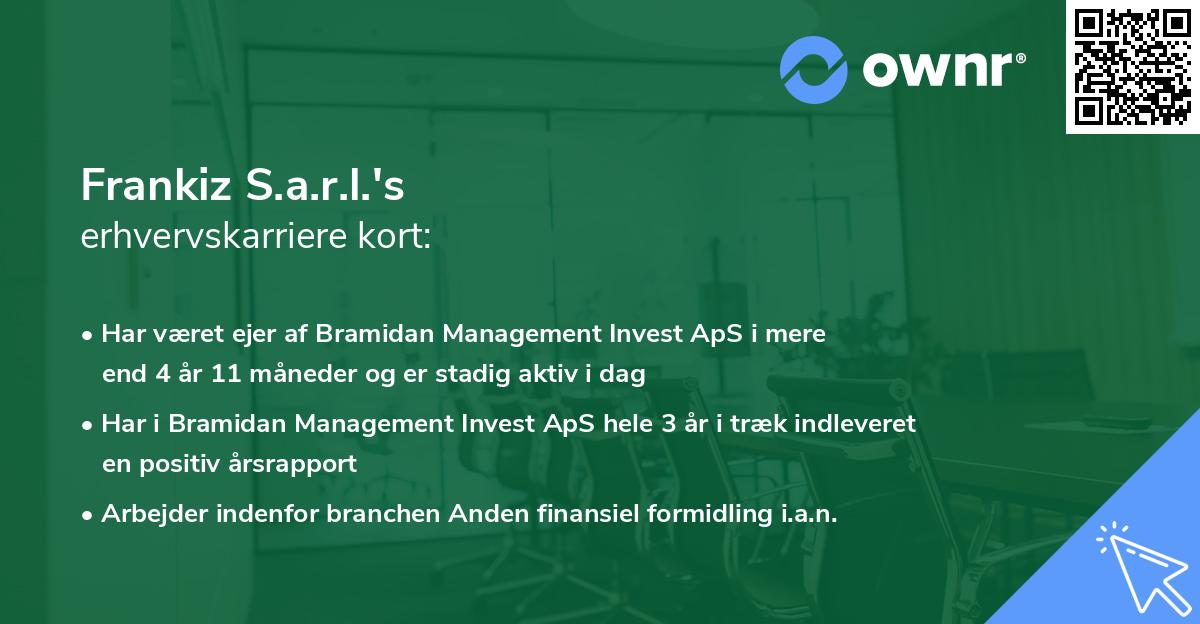 ownr®

Frankiz S.a.r.l.'s
erhvervskarriere kort:

• Har været ejer af Bramidan Management Invest ApS i mere end 4 år 11 måneder og er stadig aktiv i dag

• Har i Bramidan Management Invest ApS hele 3 år i træk indleveret en positiv årsrapport

• Arbejder indenfor branchen Anden finansiel formidling i.a.n.